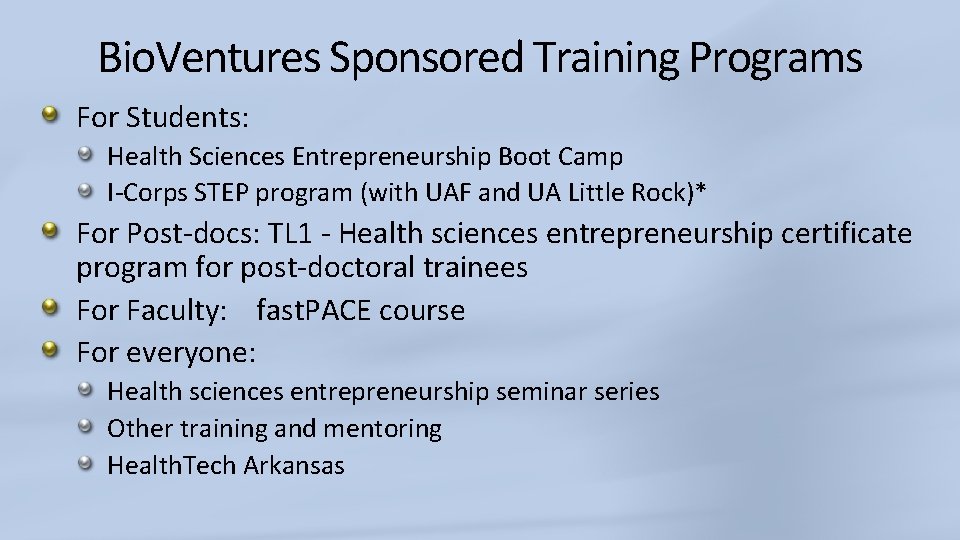 BioVentures Sponsored Training Programs

For Students:

Health Sciences Entrepreneurship Boot Camp

I-Corps STEP program (with UAF and UA Little Rock)*

For Post-docs: TL1 - Health sciences entrepreneurship certificate program for post-doctoral trainees

For Faculty: fastPACE course

For everyone:

Health sciences entrepreneurship seminar series

Other training and mentoring

HealthTech Arkansas